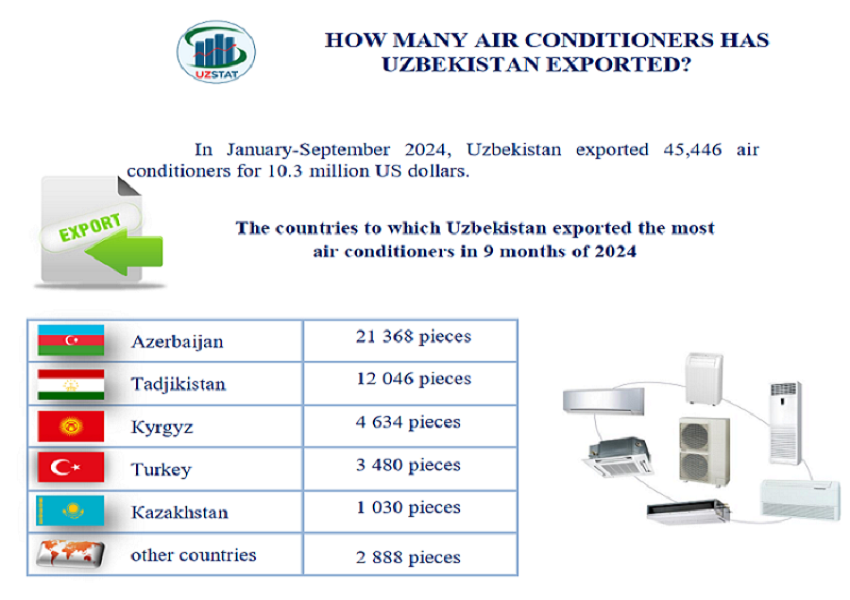 UZSTAT

HOW MANY AIR CONDITIONERS HAS UZBEKISTAN EXPORTED?

In January-September 2024, Uzbekistan exported 45,446 air conditioners for 10.3 million US dollars.

EXPORT

The countries to which Uzbekistan exported the most air conditioners in 9 months of 2024

| Azerbaijan | 21 368 pieces |
|---|---|
| Tadjikistan | 12 046 pieces |
| Kyrgyz | 4 634 pieces |
| Turkey | 3 480 pieces |
| Kazakhstan | 1 030 pieces |
| other countries | 2 888 pieces |